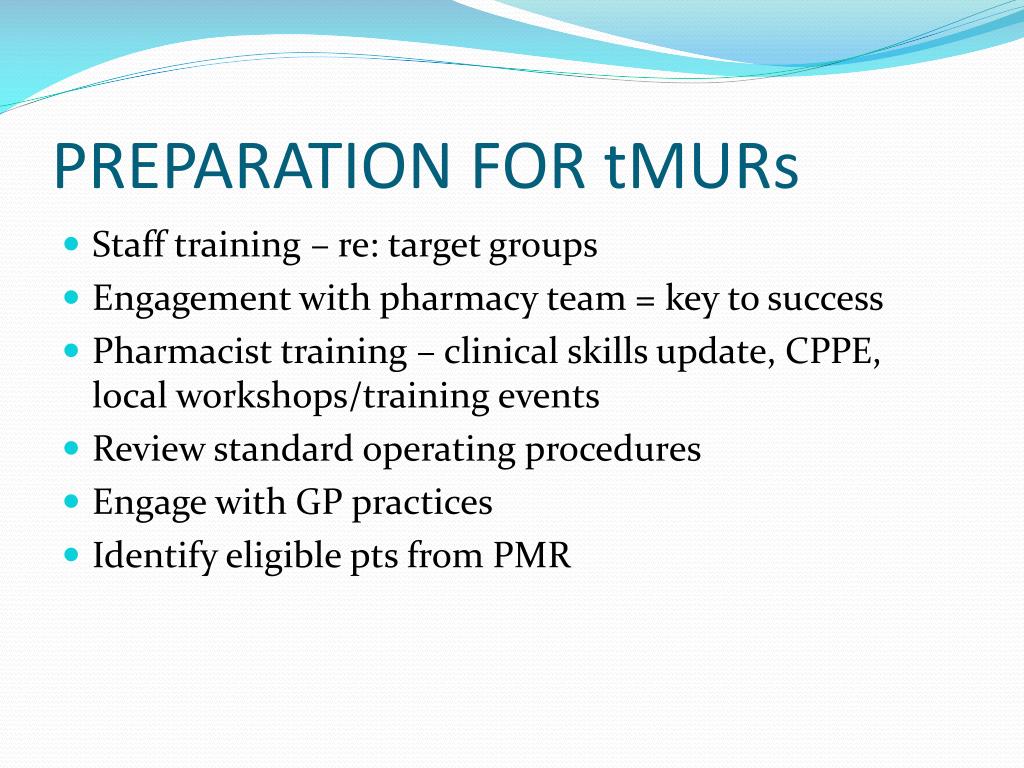 PREPARATION FOR tMURs

- Staff training – re: target groups
- Engagement with pharmacy team = key to success
- Pharmacist training – clinical skills update, CPPE, local workshops/training events
- Review standard operating procedures
- Engage with GP practices
- Identify eligible pts from PMR